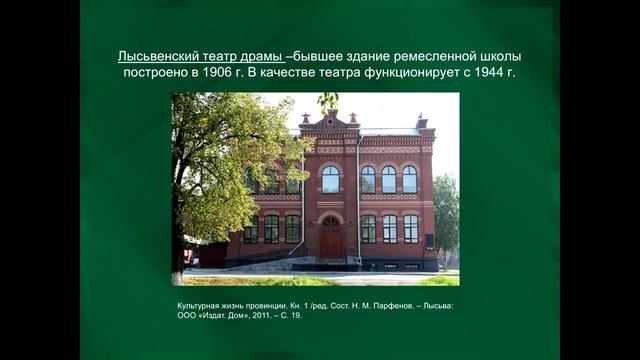 Лысьвенский театр драмы –бывшее здание ремесленной школы построено в 1906 г. В качестве театра функционирует с 1944 г.

Культурная жизнь провинции. Кн. 1 /ред. Сост. Н. М. Парфенов. – Лысьва: ООО «Издат. Дом», 2011. – С. 19.